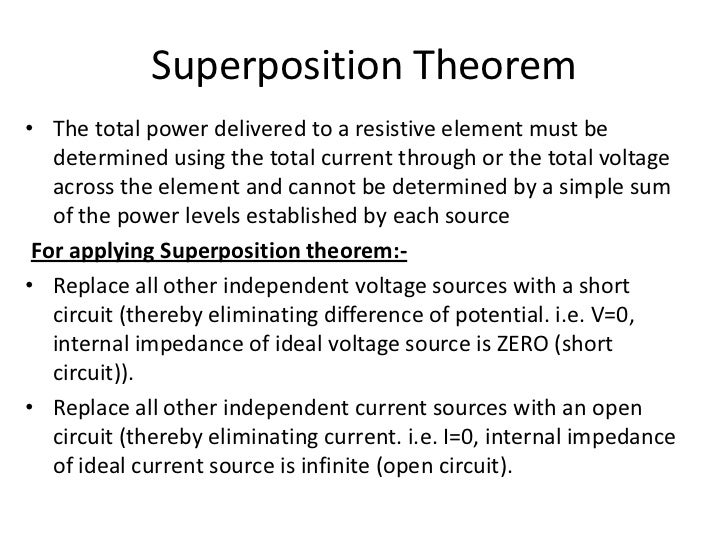 Superposition Theorem

• The total power delivered to a resistive element must be determined using the total current through or the total voltage across the element and cannot be determined by a simple sum of the power levels established by each source

For applying Superposition theorem:-

• Replace all other independent voltage sources with a short circuit (thereby eliminating difference of potential. i.e. V=0, internal impedance of ideal voltage source is ZERO (short circuit)).

• Replace all other independent current sources with an open circuit (thereby eliminating current. i.e. I=0, internal impedance of ideal current source is infinite (open circuit).